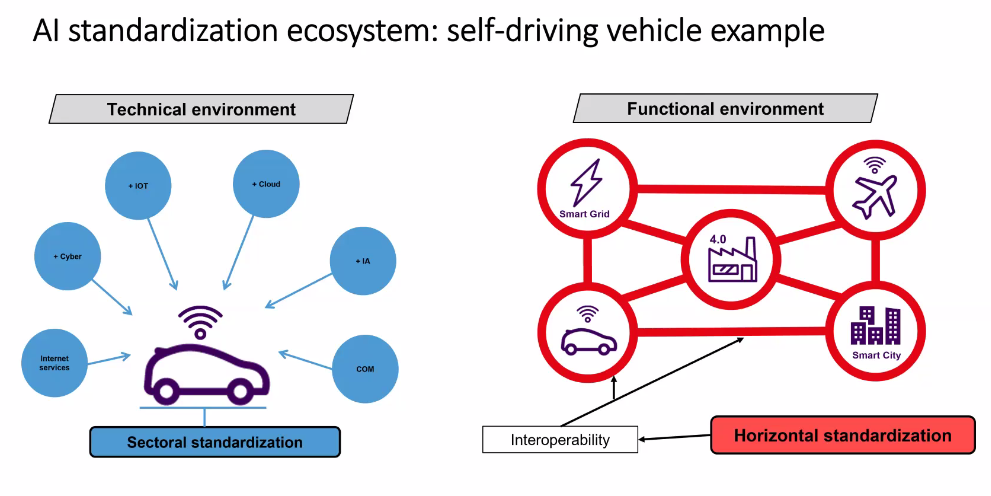 AI standardization ecosystem: self-driving vehicle example

Technical environment

+ IOT

+ Cloud

+ Cyber

+ IA

Internet services

COM

Sectoral standardization

Functional environment

Smart Grid

4.0

Smart City

Interoperability

Horizontal standardization